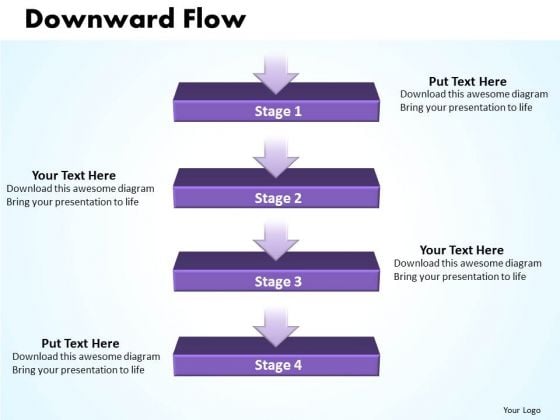 Downward Flow

Stage 1

Put Text Here
Download this awesome diagram
Bring your presentation to life

Your Text Here
Download this awesome diagram
Bring your presentation to life

Stage 2

Stage 3

Your Text Here
Download this awesome diagram
Bring your presentation to life

Put Text Here
Download this awesome diagram
Bring your presentation to life

Stage 4

Your Logo